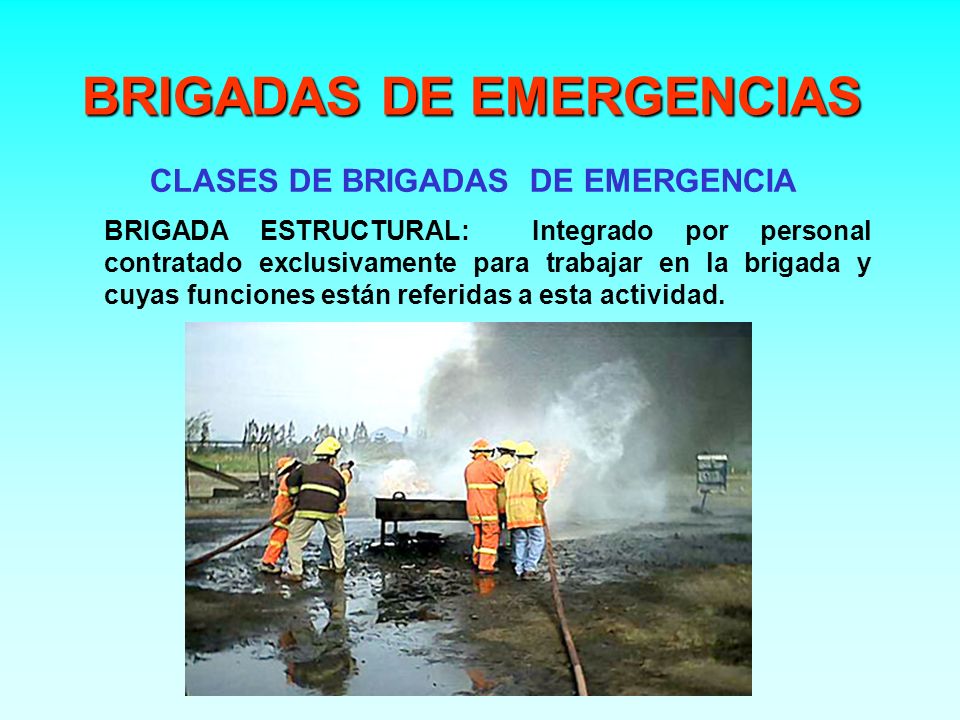 BRIGADAS DE EMERGENCIAS

CLASES DE BRIGADAS DE EMERGENCIA

BRIGADA ESTRUCTURAL: Integrado por personal contratado exclusivamente para trabajar en la brigada y cuyas funciones están referidas a esta actividad.